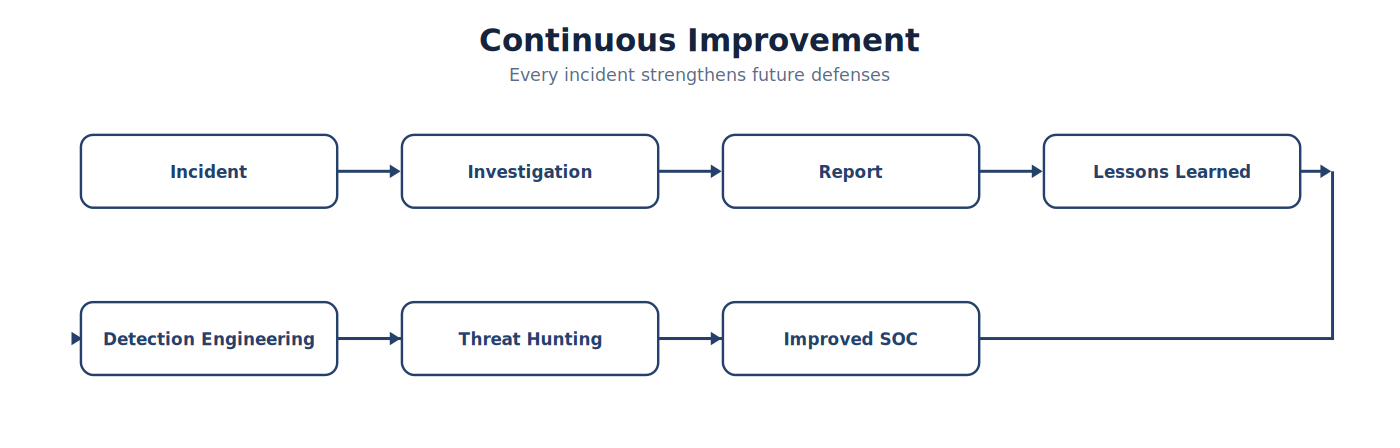 Continuous Improvement

Every incident strengthens future defenses

Incident

Investigation

Report

Lessons Learned

Detection Engineering

Threat Hunting

Improved SOC